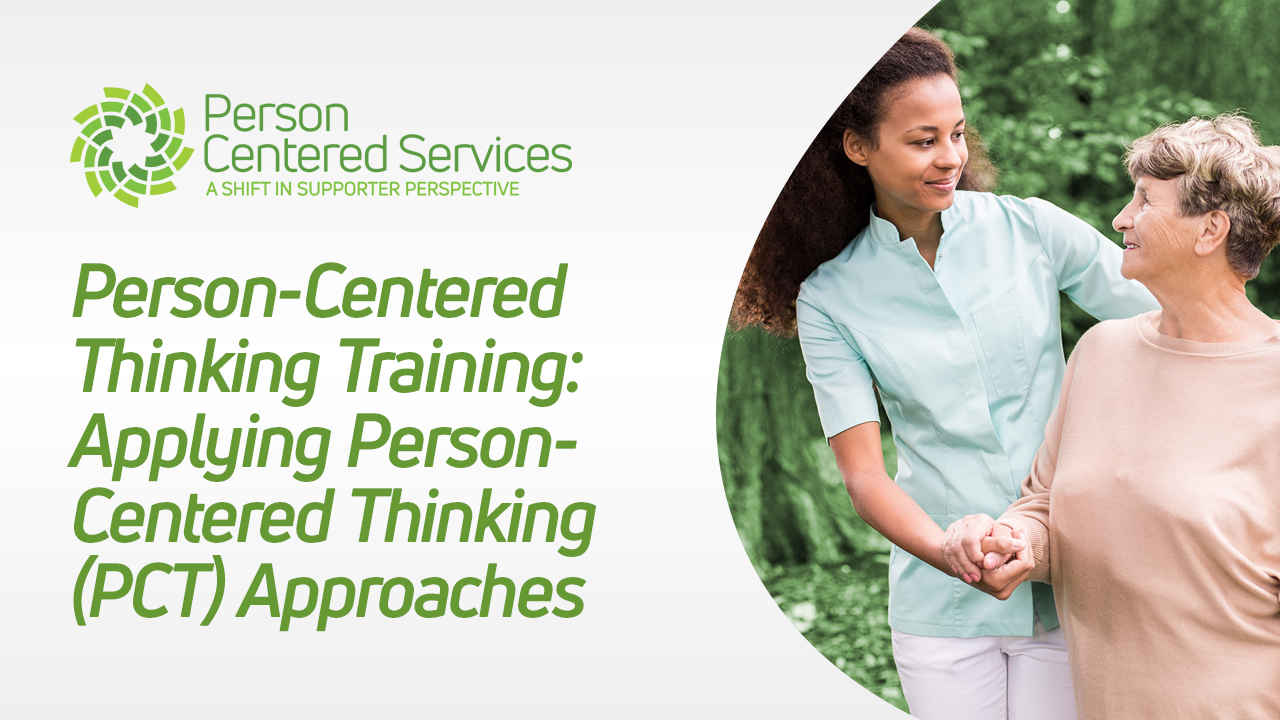 Person Centered Services
A SHIFT IN SUPPORTER PERSPECTIVE

Person-Centered Thinking Training: Applying Person-Centered Thinking (PCT) Approaches